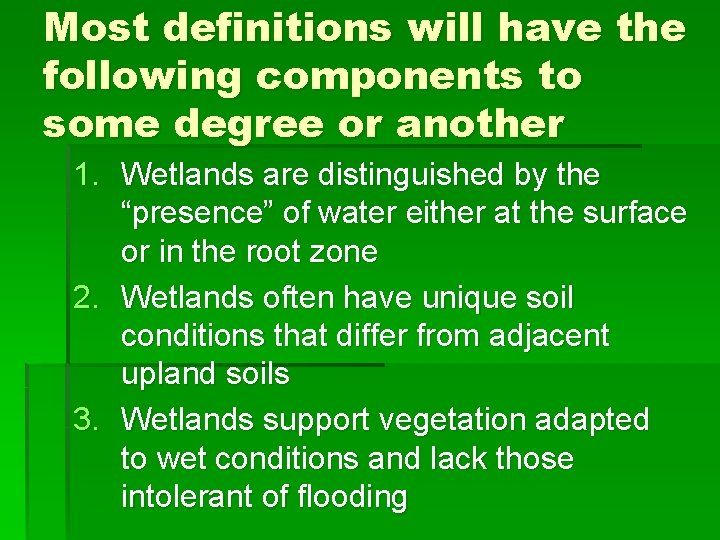 Most definitions will have the following components to some degree or another

1. Wetlands are distinguished by the “presence” of water either at the surface or in the root zone
2. Wetlands often have unique soil conditions that differ from adjacent upland soils
3. Wetlands support vegetation adapted to wet conditions and lack those intolerant of flooding